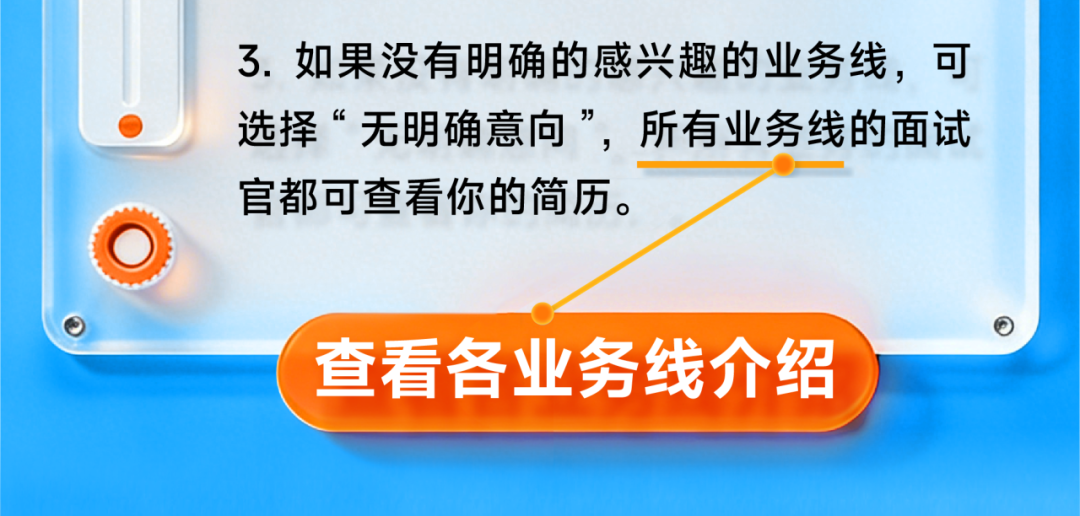 3. 如果没有明确的感兴趣的业务线，可选择“ 无明确意向 ”，所有业务线的面试官都可查看你的简历。

查看各业务线介绍